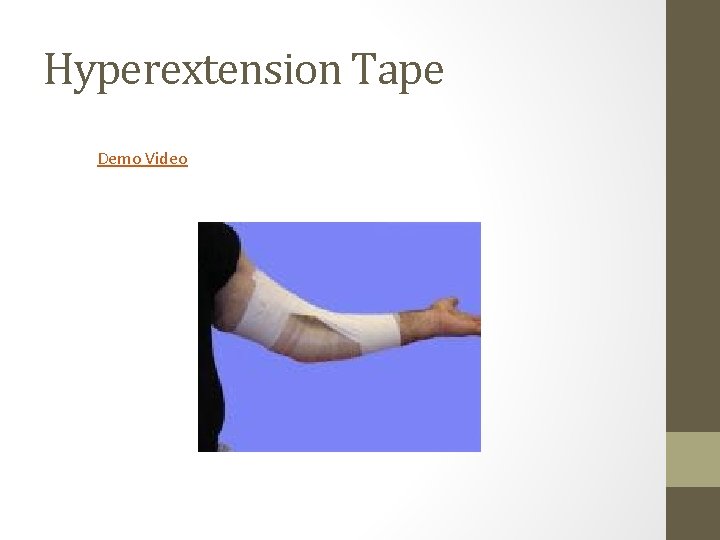 Hyperextension Tape

Demo Video